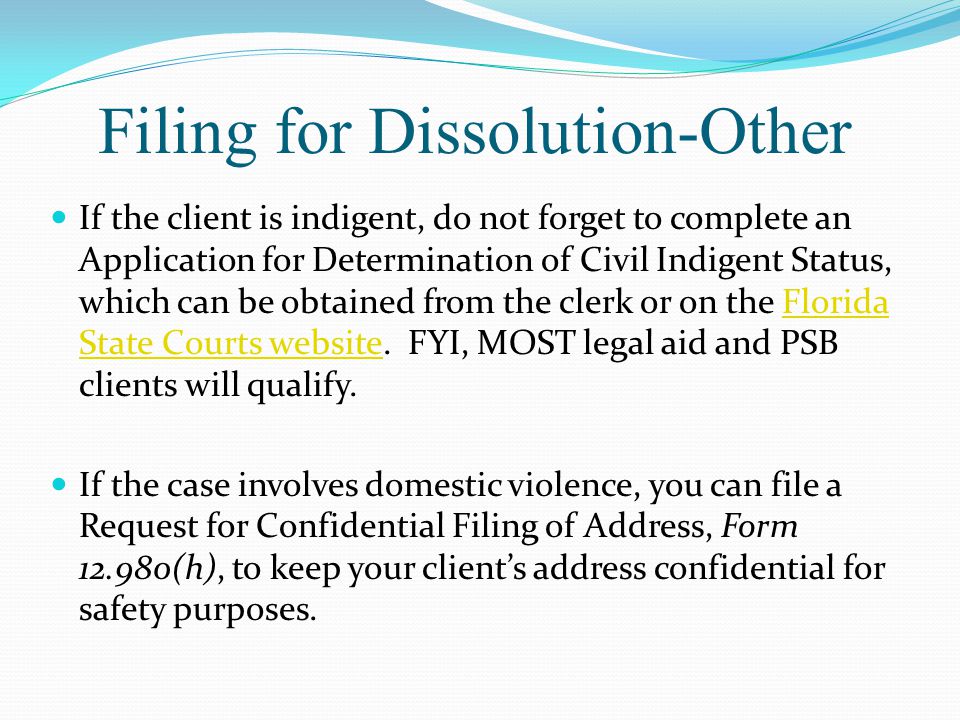 Filing for Dissolution-Other

If the client is indigent, do not forget to complete an Application for Determination of Civil Indigent Status, which can be obtained from the clerk or on the Florida State Courts website. FYI, MOST legal aid and PSB clients will qualify.

If the case involves domestic violence, you can file a Request for Confidential Filing of Address, Form 12.980(h), to keep your client's address confidential for safety purposes.